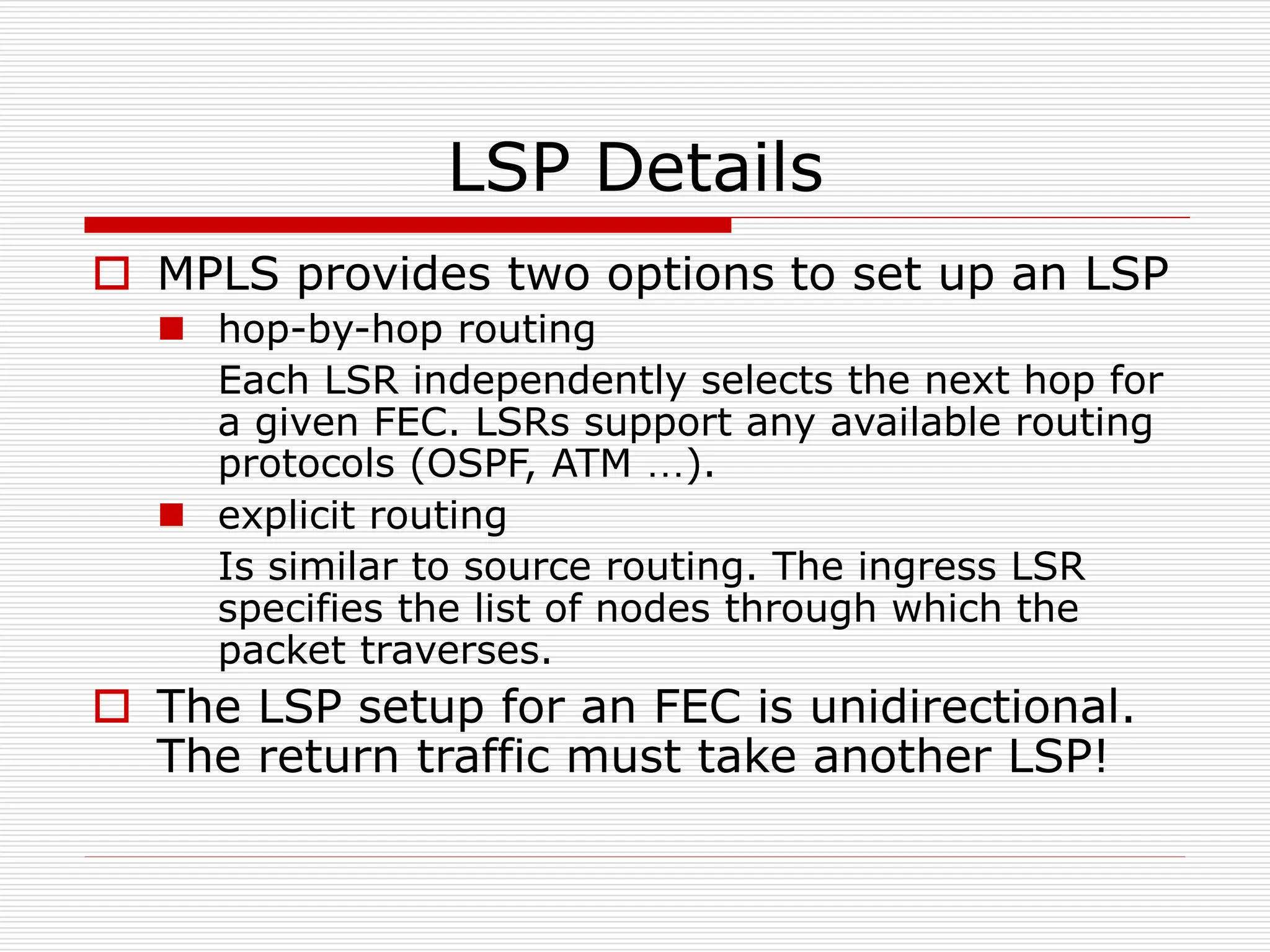 LSP Details

MPLS provides two options to set up an LSP

hop-by-hop routing

Each LSR independently selects the next hop for a given FEC. LSRs support any available routing protocols (OSPF, ATM …).

explicit routing

Is similar to source routing. The ingress LSR specifies the list of nodes through which the packet traverses.

The LSP setup for an FEC is unidirectional. The return traffic must take another LSP!